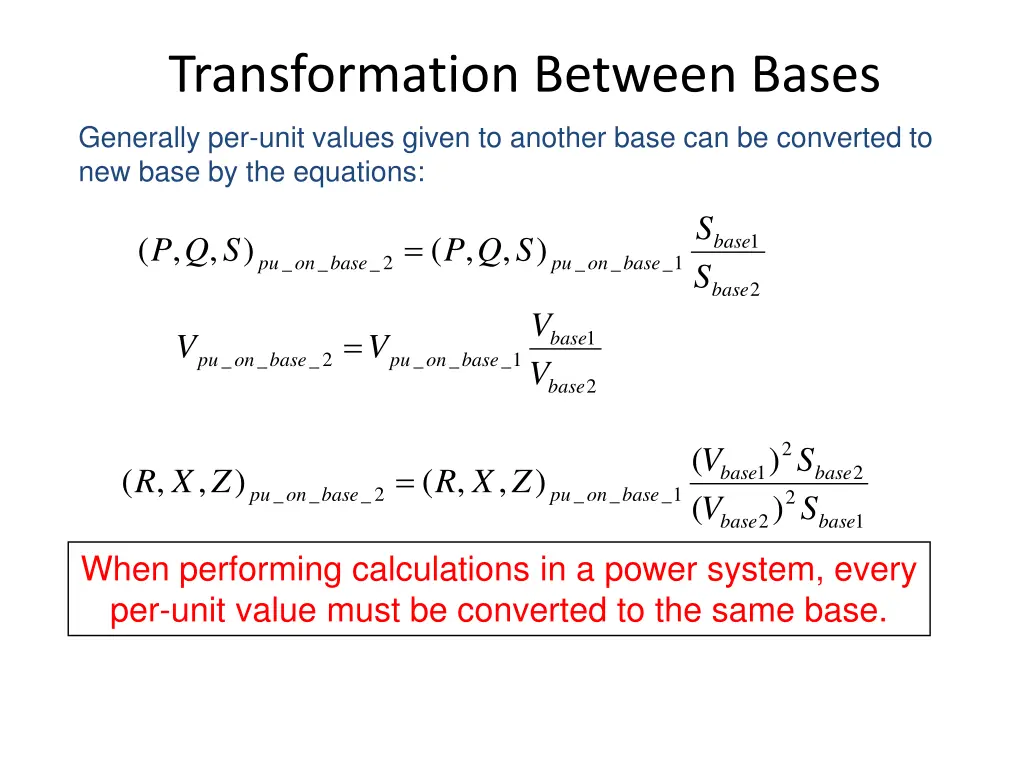 Transformation Between Bases

Generally per-unit values given to another base can be converted to new base by the equations:

$(P,Q,S)_{pu\_on\_base\_2} = (P,Q,S)_{pu\_on\_base\_1} \frac{S_{base1}}{S_{base2}}$

$V_{pu\_on\_base\_2} = V_{pu\_on\_base\_1} \frac{V_{base1}}{V_{base2}}$

$(R,X,Z)_{pu\_on\_base\_2} = (R,X,Z)_{pu\_on\_base\_1} \frac{(V_{base1})^2 S_{base2}}{(V_{base2})^2 S_{base1}}$

When performing calculations in a power system, every per-unit value must be converted to the same base.